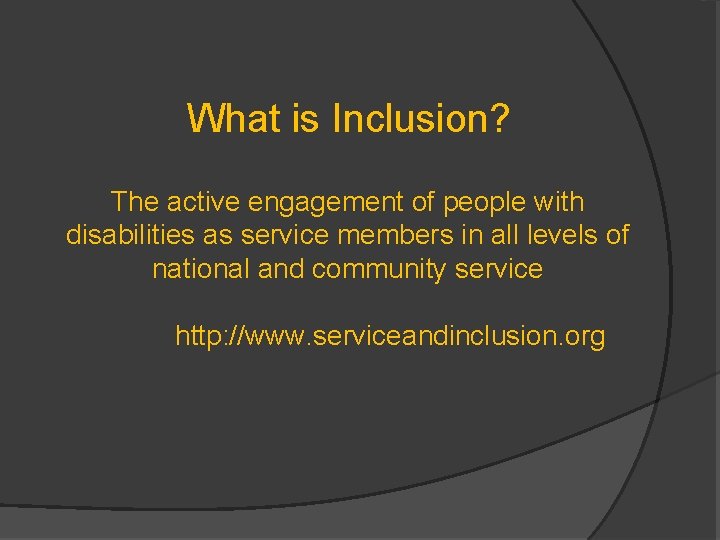 What is Inclusion?

The active engagement of people with disabilities as service members in all levels of national and community service

http://www.serviceandinclusion.org